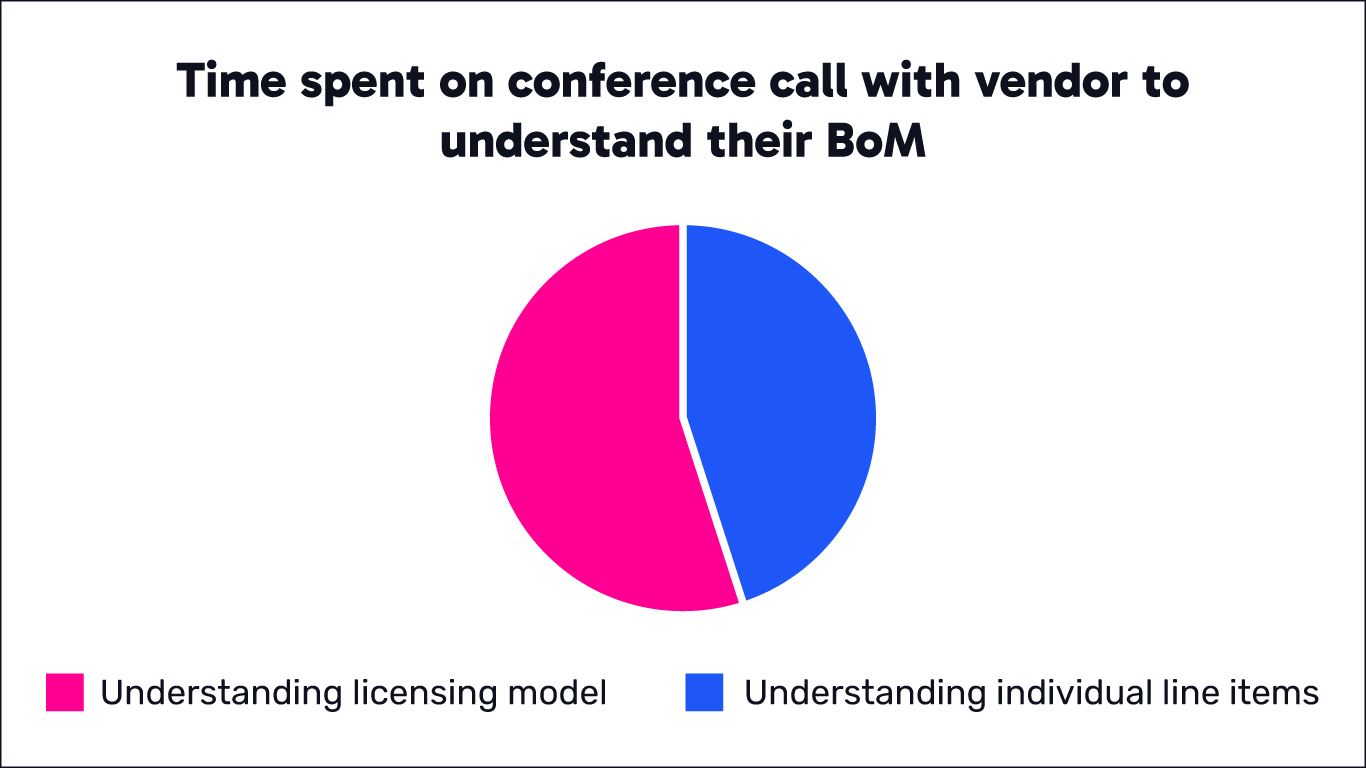 Time spent on conference call with vendor to understand their BoM

Understanding licensing model
Understanding individual line items